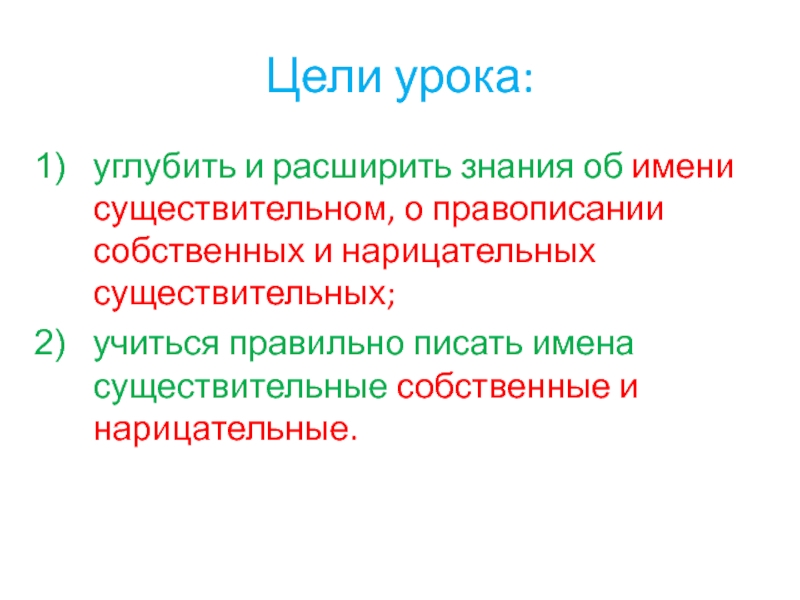 Цели урока:

1) углубить и расширить знания об имени существительном, о правописании собственных и нарицательных существительных;

2) учиться правильно писать имена существительные собственные и нарицательные.